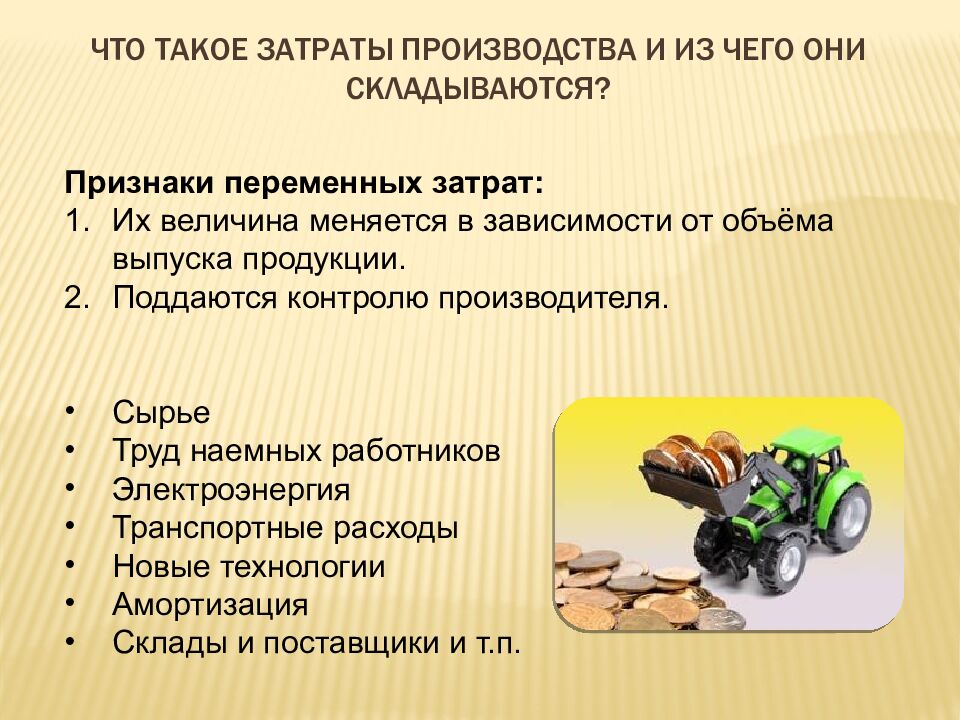 ЧТО ТАКОЕ ЗАТРАТЫ ПРОИЗВОДСТВА И ИЗ ЧЕГО ОНИ СКЛАДЫВАЮТСЯ?

Признаки переменных затрат:
1. Их величина меняется в зависимости от объёма выпуска продукции.
2. Поддаются контролю производителя.

• Сырье
• Труд наемных работников
• Электроэнергия
• Транспортные расходы
• Новые технологии
• Амортизация
• Склады и поставщики и т.п.